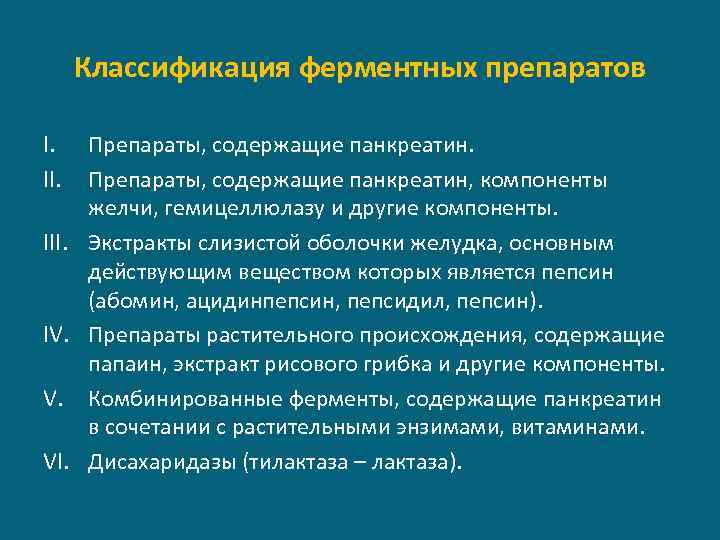 Классификация ферментных препаратов

I. Препараты, содержащие панкреатин.

II. Препараты, содержащие панкреатин, компоненты желчи, гемицеллюлазу и другие компоненты.

III. Экстракты слизистой оболочки желудка, основным действующим веществом которых является пепсин (абомин, ацидинпепсин, пепсидил, пепсин).

IV. Препараты растительного происхождения, содержащие папаин, экстракт рисового грибка и другие компоненты.

V. Комбинированные ферменты, содержащие панкреатин в сочетании с растительными энзимами, витаминами.

VI. Дисахаридазы (тилактаза – лактаза).